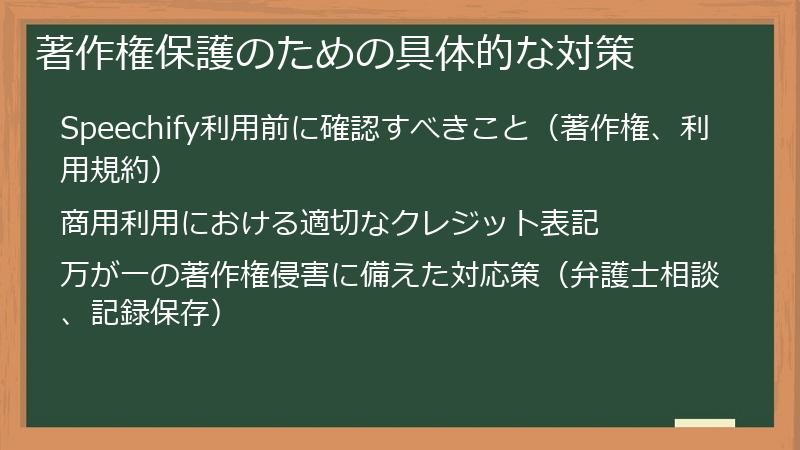 著作権保護のための具体的な対策

Speechify利用前に確認すべきこと（著作権、利用規約）

商用利用における適切なクレジット表記

万が一の著作権侵害に備えた対応策（弁護士相談、記録保存）